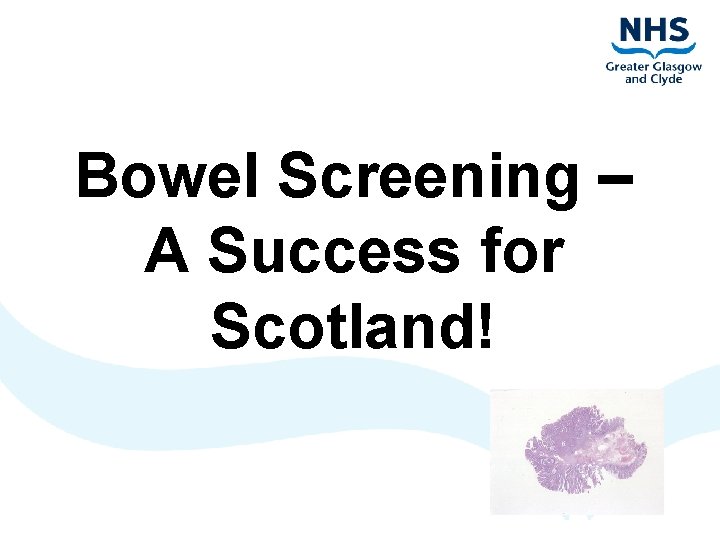 NHS
Greater Glasgow and Clyde

Bowel Screening – A Success for Scotland!